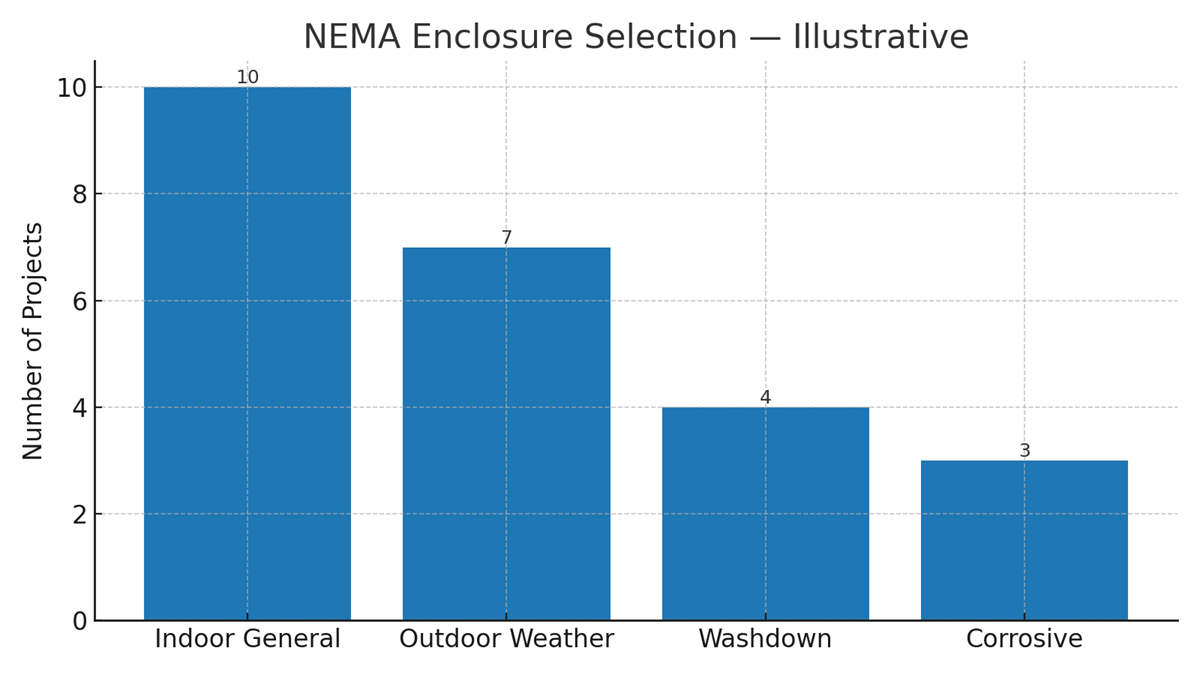 NEMA Enclosure Selection — Illustrative

Number of Projects

10
8
6
4
2
0

10
7
4
3

Indoor General
Outdoor Weather
Washdown
Corrosive